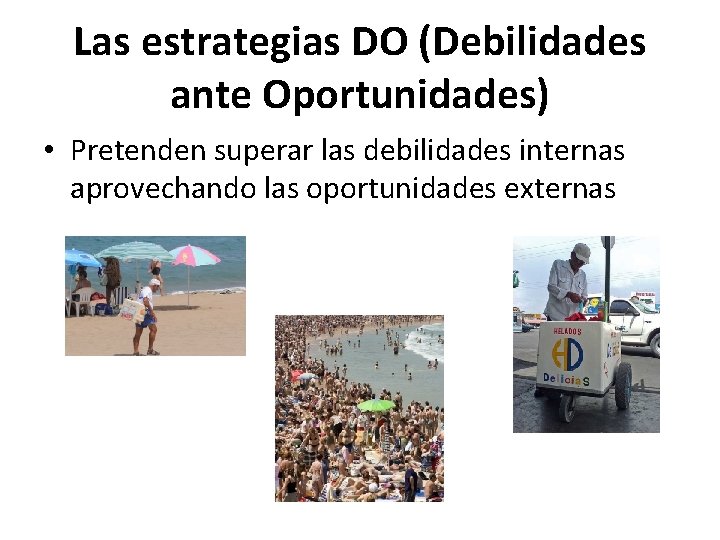 Las estrategias DO (Debilidades ante Oportunidades)

• Pretenden superar las debilidades internas aprovechando las oportunidades externas

HELADOS
HD
DeliciaS